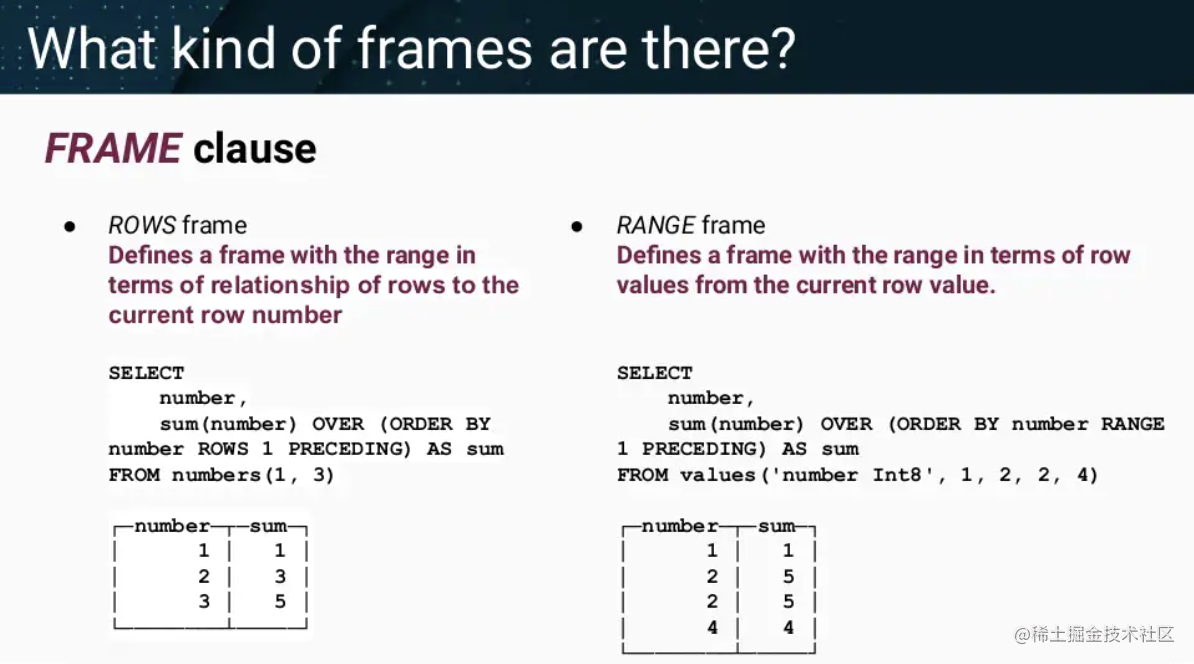 What kind of frames are there?

FRAME clause

● ROWS frame
Defines a frame with the range in terms of relationship of rows to the current row number

SELECT
    number,
    sum(number) OVER (ORDER BY number ROWS 1 PRECEDING) AS sum
FROM numbers(1, 3)

| number | sum |
|---|---|
| 1 | 1 |
| 2 | 3 |
| 3 | 5 |

● RANGE frame
Defines a frame with the range in terms of row values from the current row value.

SELECT
    number,
    sum(number) OVER (ORDER BY number RANGE 1 PRECEDING) AS sum
FROM values('number Int8', 1, 2, 2, 4)

| number | sum |
|---|---|
| 1 | 1 |
| 2 | 5 |
| 2 | 5 |
| 4 | 4 |

@稀土掘金技术社区